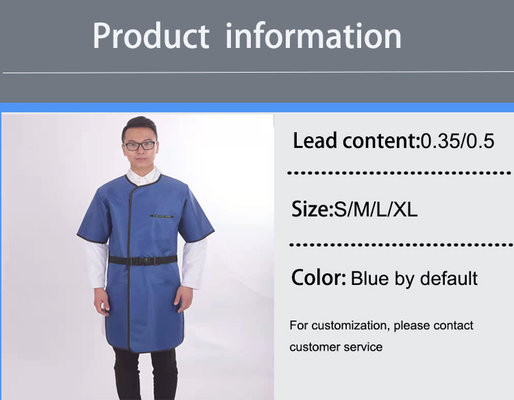 Product information

Lead content:0.35/0.5

Size:S/M/L/XL

Color: Blue by default

For customization, please contact customer service